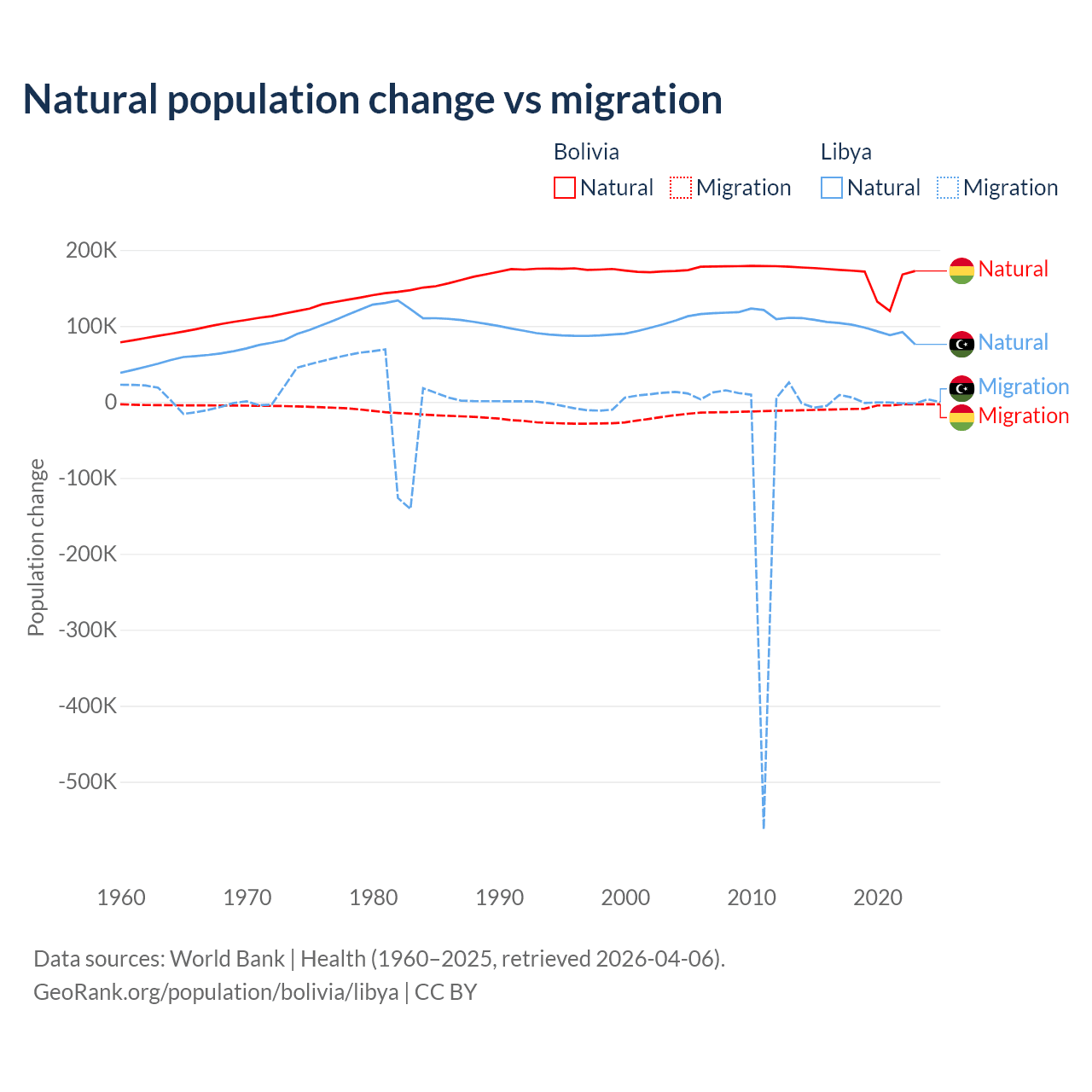 Natural population change vs migration

Bolivia
Natural
Migration

Libya
Natural
Migration

200K
100K
0
-100K
-200K
-300K
-400K
-500K

Population change

Natural
Natural
Migration
Migration

1960
1970
1980
1990
2000
2010
2020

Data sources: World Bank | Health (1960–2025, retrieved 2026-04-06).
GeoRank.org/population/bolivia/libya | CC BY